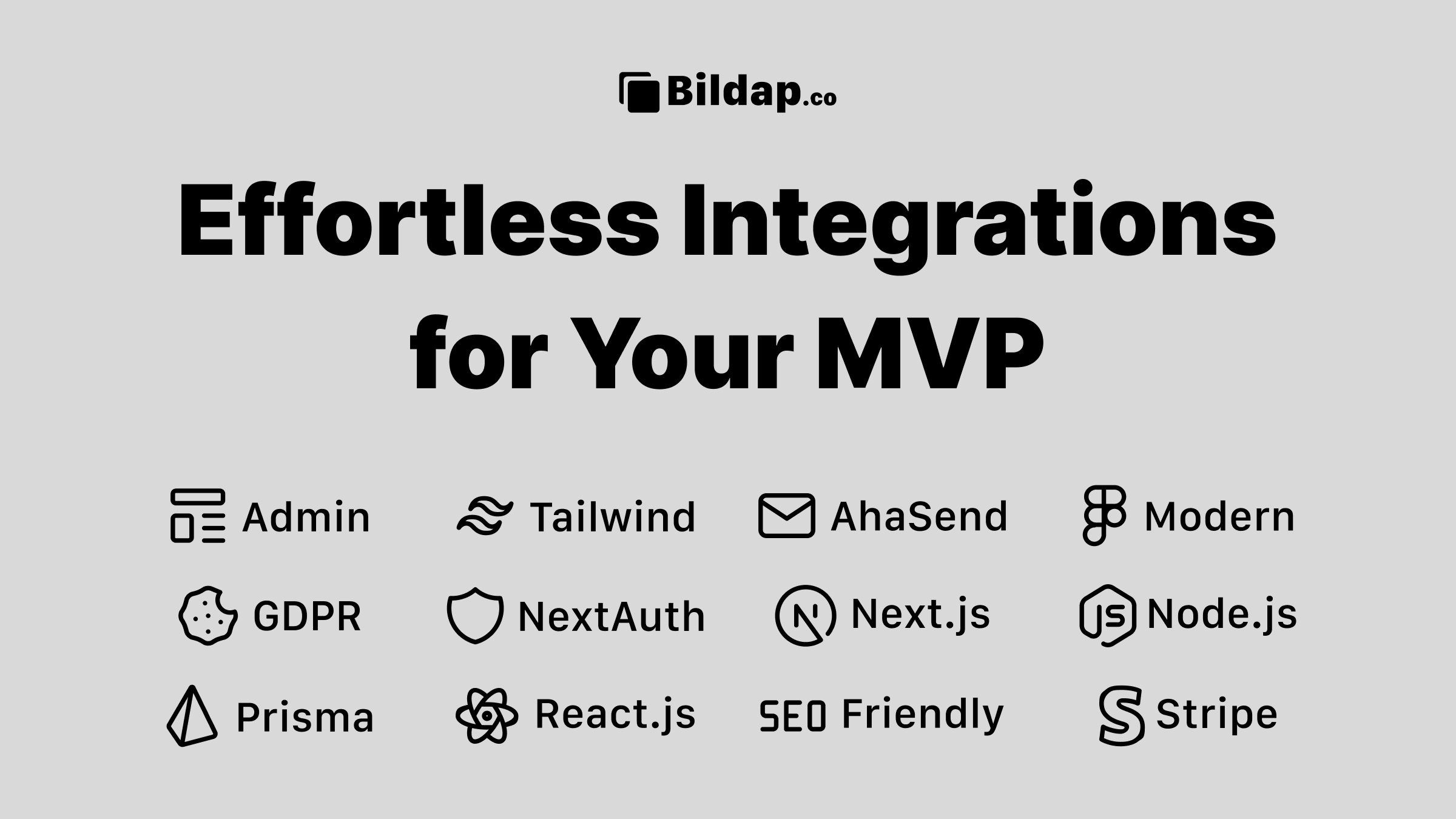 Bildap.co

Effortless Integrations for Your MVP

Admin
Tailwind
AhaSend
Modern
GDPR
NextAuth
Next.js
Node.js
Prisma
React.js
SEO Friendly
Stripe